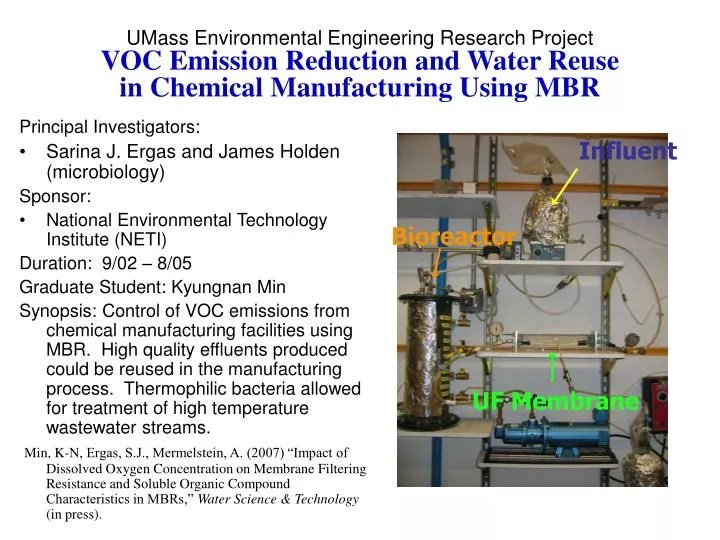 UMass Environmental Engineering Research Project
VOC Emission Reduction and Water Reuse in Chemical Manufacturing Using MBR

Principal Investigators:
• Sarina J. Ergas and James Holden (microbiology)
Sponsor:
• National Environmental Technology Institute (NETI)
Duration: 9/02 – 8/05
Graduate Student: Kyungnan Min
Synopsis: Control of VOC emissions from chemical manufacturing facilities using MBR. High quality effluents produced could be reused in the manufacturing process. Thermophilic bacteria allowed for treatment of high temperature wastewater streams.

Min, K-N, Ergas, S.J., Mermelstein, A. (2007) “Impact of Dissolved Oxygen Concentration on Membrane Filtering Resistance and Soluble Organic Compound Characteristics in MBRs,” Water Science & Technology (in press).

Influent
Bioreactor
UF Membrane